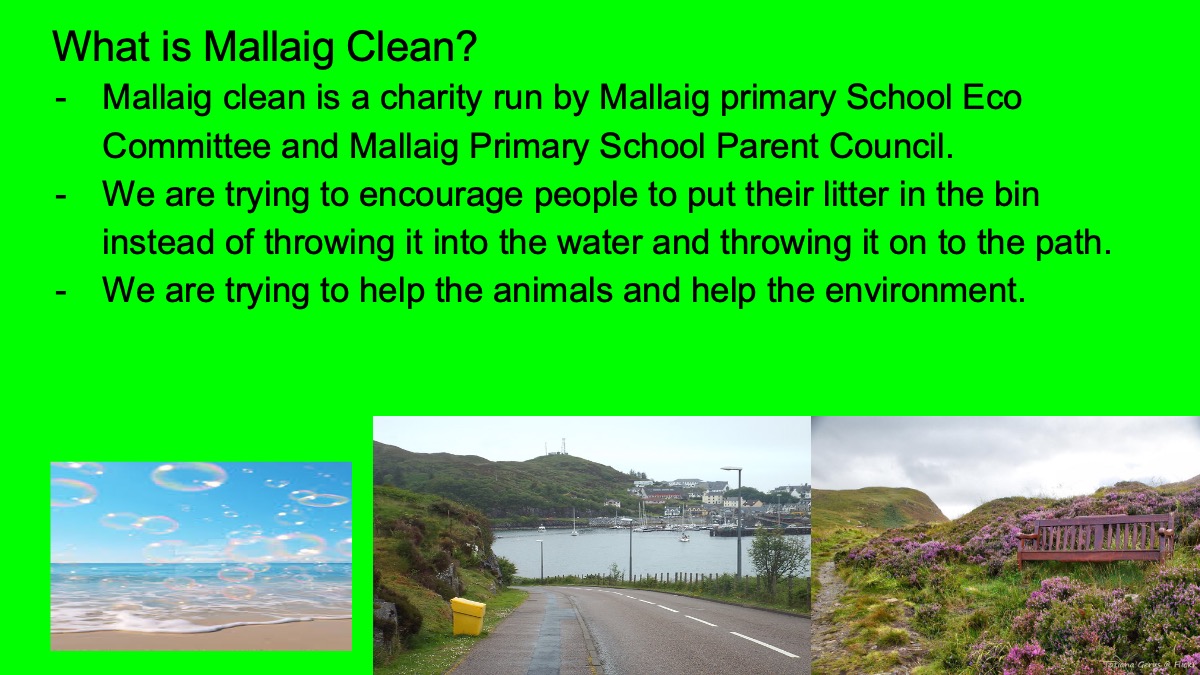 What is Mallaig Clean?

- Mallaig clean is a charity run by Mallaig primary School Eco Committee and Mallaig Primary School Parent Council.
- We are trying to encourage people to put their litter in the bin instead of throwing it into the water and throwing it on to the path.
- We are trying to help the animals and help the environment.

Tatiana Gerus @ Flickr